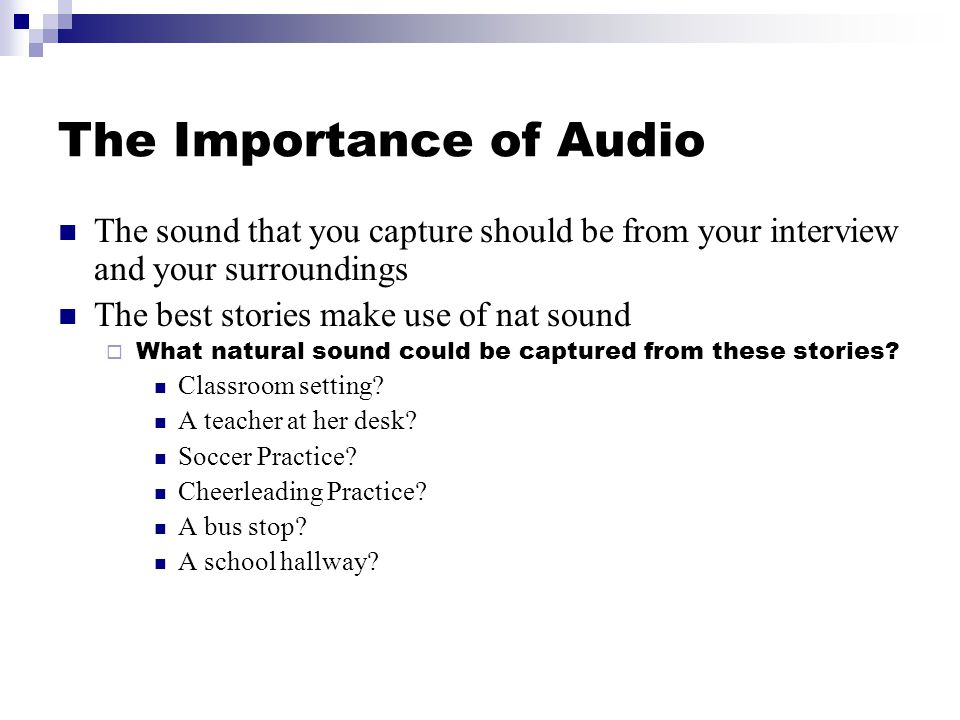 The Importance of Audio

The sound that you capture should be from your interview and your surroundings

The best stories make use of nat sound

What natural sound could be captured from these stories?

Classroom setting?

A teacher at her desk?

Soccer Practice?

Cheerleading Practice?

A bus stop?

A school hallway?